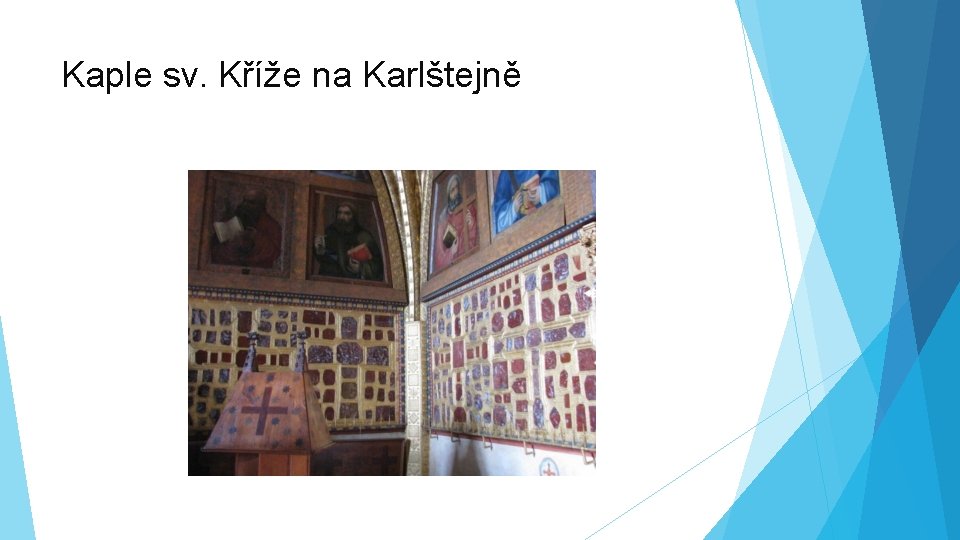 Kaple sv. Kříže na Karlštejně